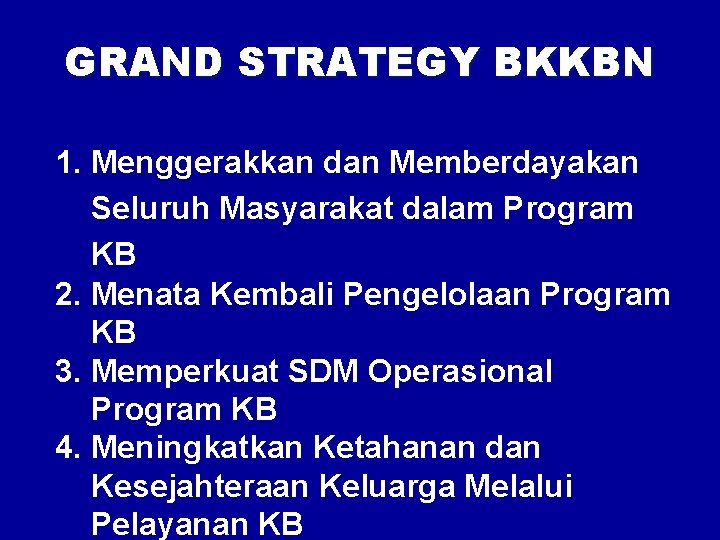 GRAND STRATEGY BKKBN

1. Menggerakkan dan Memberdayakan Seluruh Masyarakat dalam Program KB
2. Menata Kembali Pengelolaan Program KB
3. Memperkuat SDM Operasional Program KB
4. Meningkatkan Ketahanan dan Kesejahteraan Keluarga Melalui Pelayanan KB